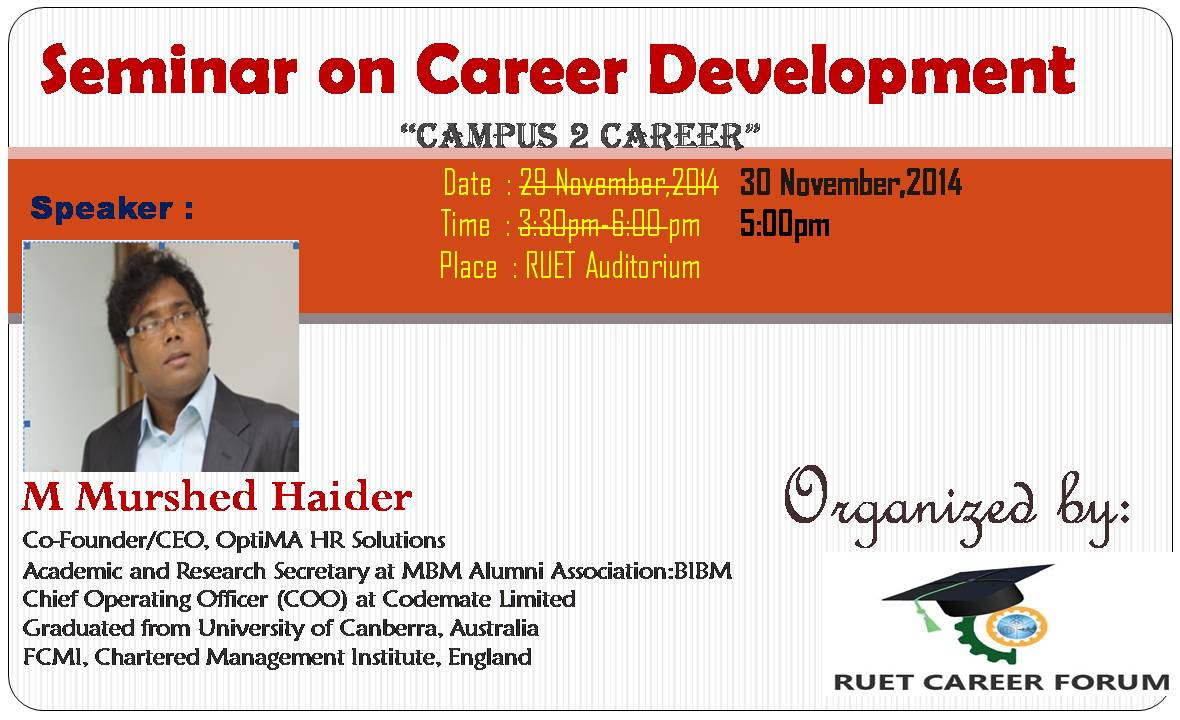 Seminar on Career Development

"CAMPUS 2 CAREER"

Speaker :

Date : ~~29 November,2014~~ 30 November,2014
Time : ~~3:30pm-6:00~~ pm 5:00pm
Place : RUET Auditorium

M Murshed Haider

Co-Founder/CEO, OptiMA HR Solutions
Academic and Research Secretary at MBM Alumni Association:BIBM
Chief Operating Officer (COO) at Codemate Limited
Graduated from University of Canberra, Australia
FCMI, Chartered Management Institute, England

Organized by:

RUET CAREER FORUM